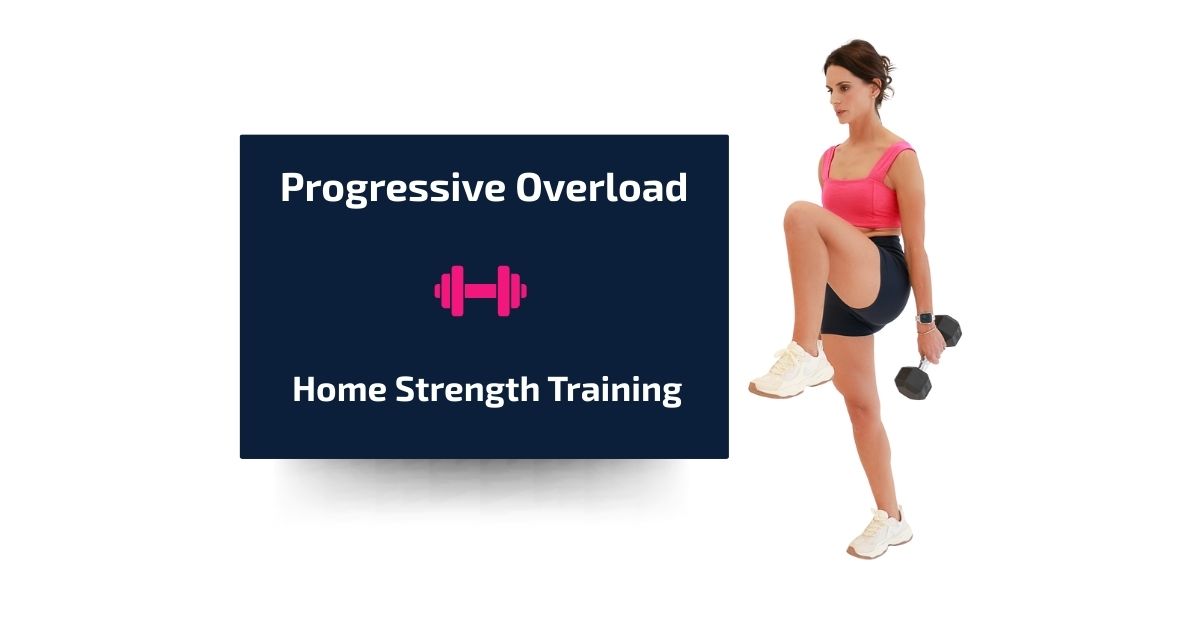 Progressive Overload

Home Strength Training